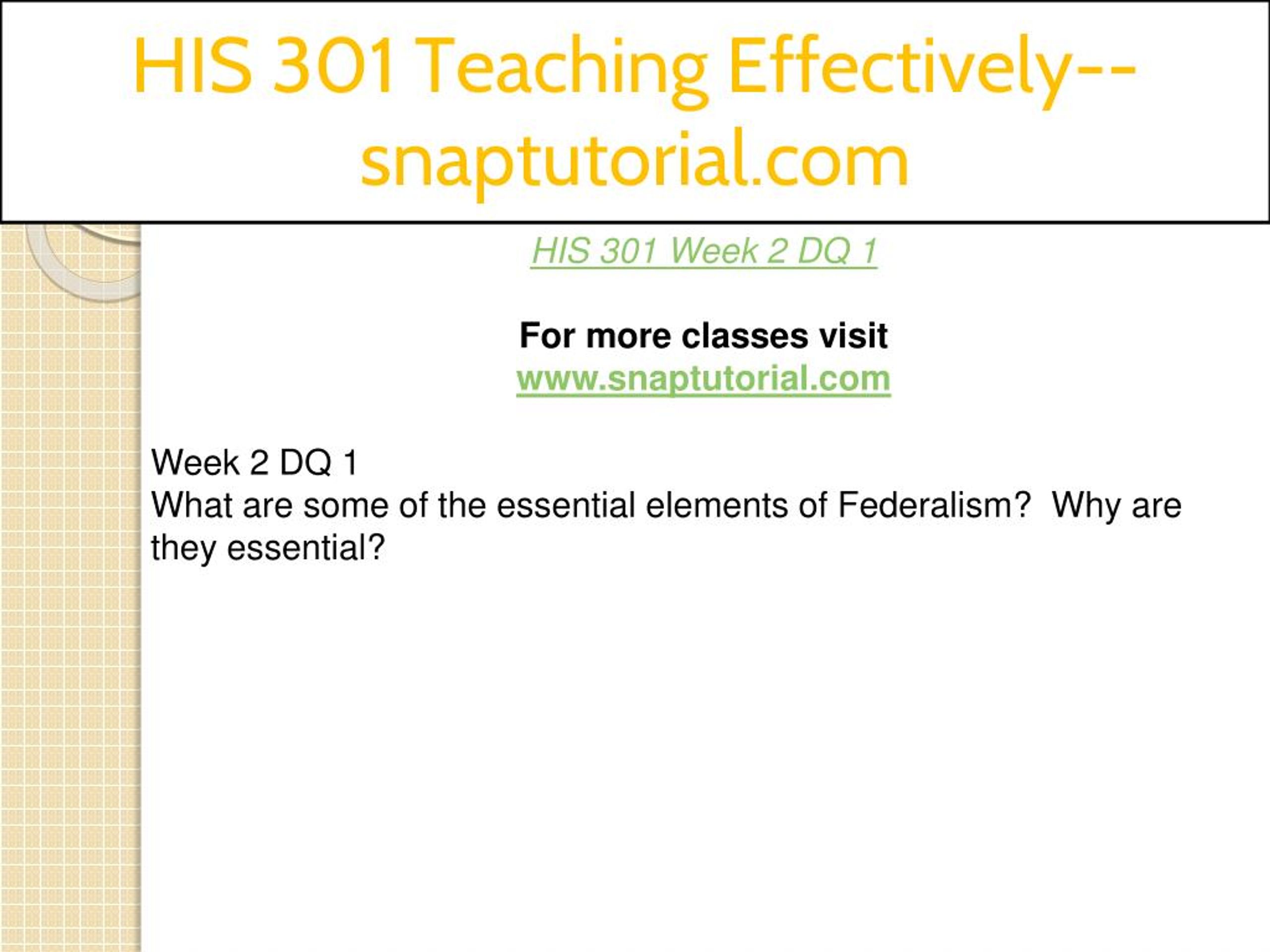 HIS 301 Teaching Effectively--snaptutorial.com

HIS 301 Week 2 DQ 1

For more classes visit
www.snaptutorial.com

Week 2 DQ 1
What are some of the essential elements of Federalism?  Why are they essential?